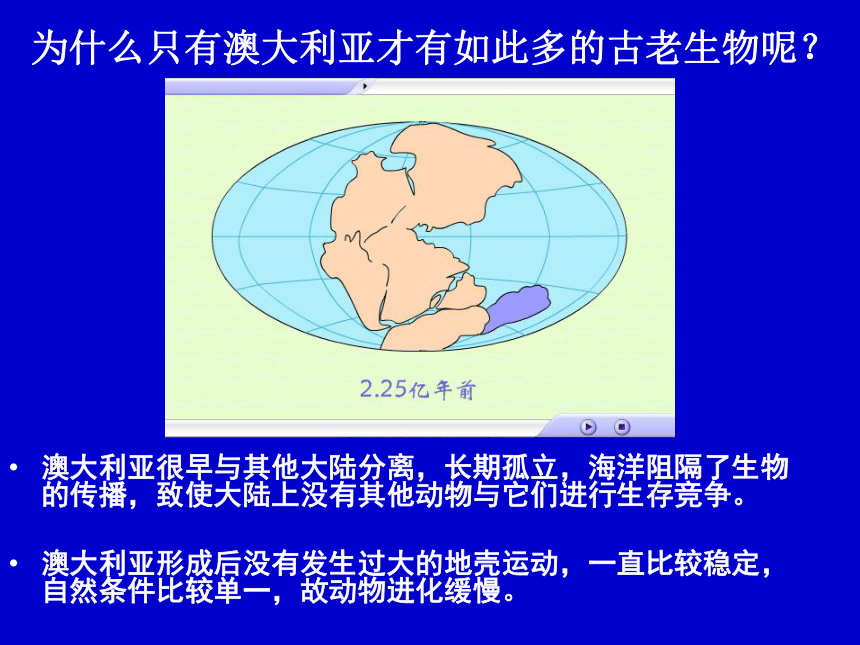 为什么只有澳大利亚才有如此多的古老生物呢？

2.25亿年前

• 澳大利亚很早与其他大陆分离，长期孤立，海洋阻隔了生物的传播，致使大陆上没有其他动物与它们进行生存竞争。

• 澳大利亚形成后没有发生过大的地壳运动，一直比较稳定，自然条件比较单一，故动物进化缓慢。